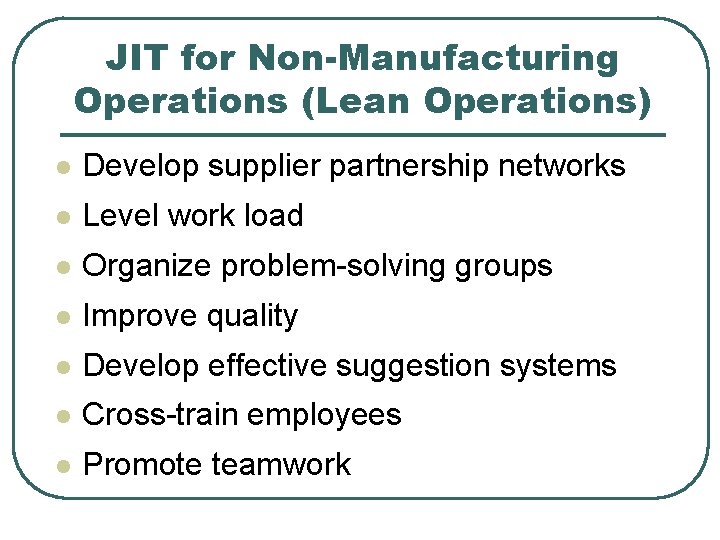 JIT for Non-Manufacturing Operations (Lean Operations)

• Develop supplier partnership networks
• Level work load
• Organize problem-solving groups
• Improve quality
• Develop effective suggestion systems
• Cross-train employees
• Promote teamwork